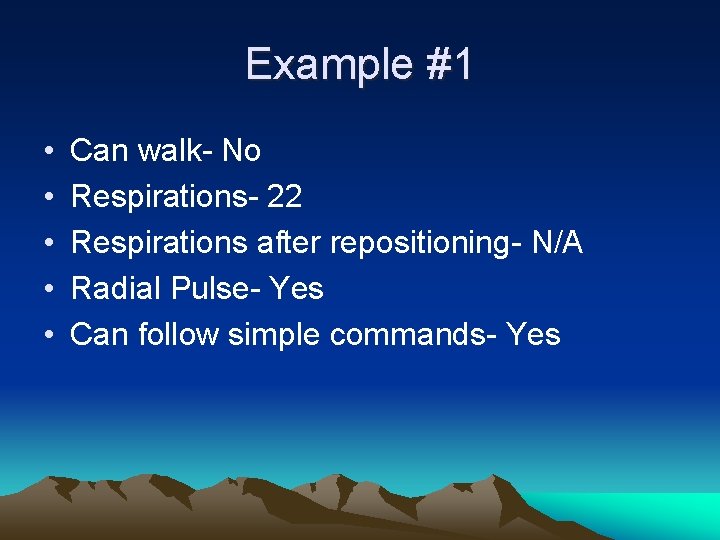 Example #1

• Can walk- No
• Respirations- 22
• Respirations after repositioning- N/A
• Radial Pulse- Yes
• Can follow simple commands- Yes